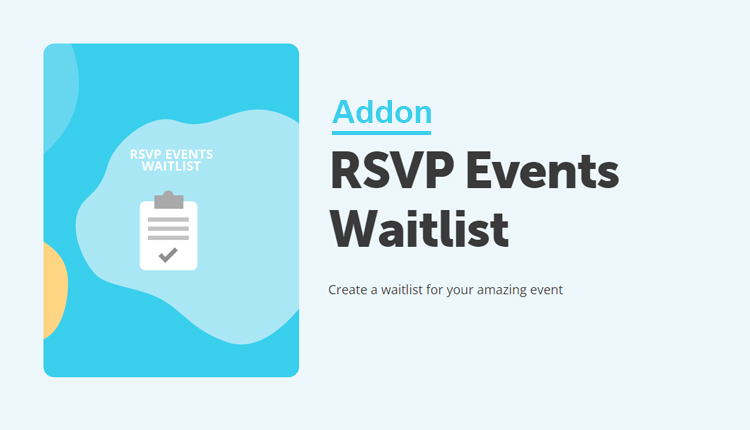 RSVP EVENTS WAITLIST

Addon

RSVP Events Waitlist

Create a waitlist for your amazing event